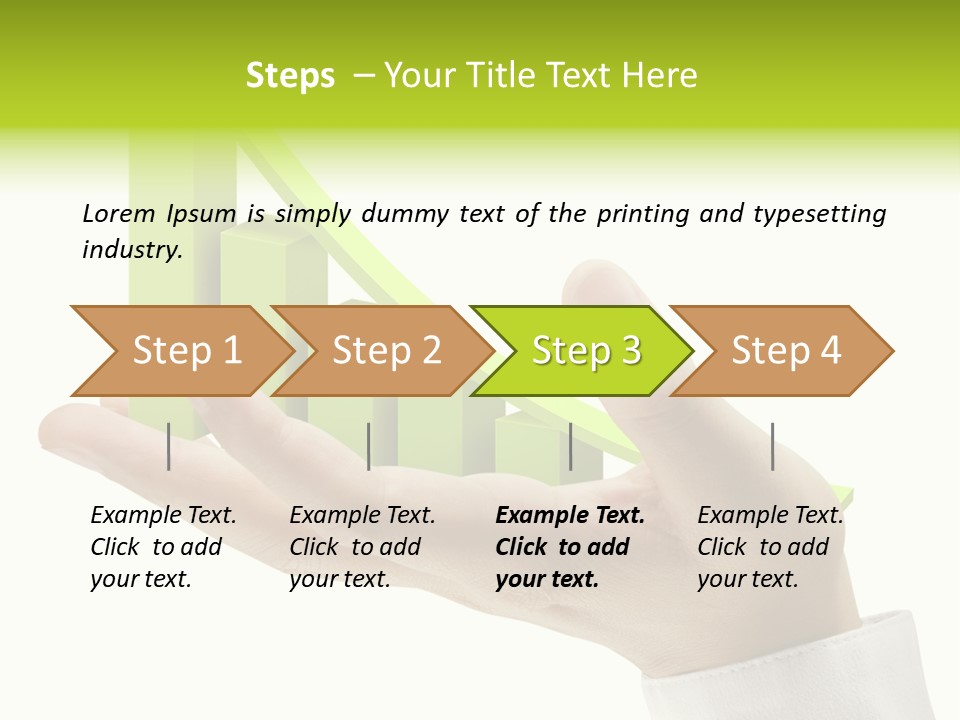 Steps – Your Title Text Here

Lorem Ipsum is simply dummy text of the printing and typesetting industry.

Step 1

Step 2

Step 3

Step 4

Example Text. Click to add your text.

Example Text. Click to add your text.

Example Text. Click to add your text.

Example Text. Click to add your text.